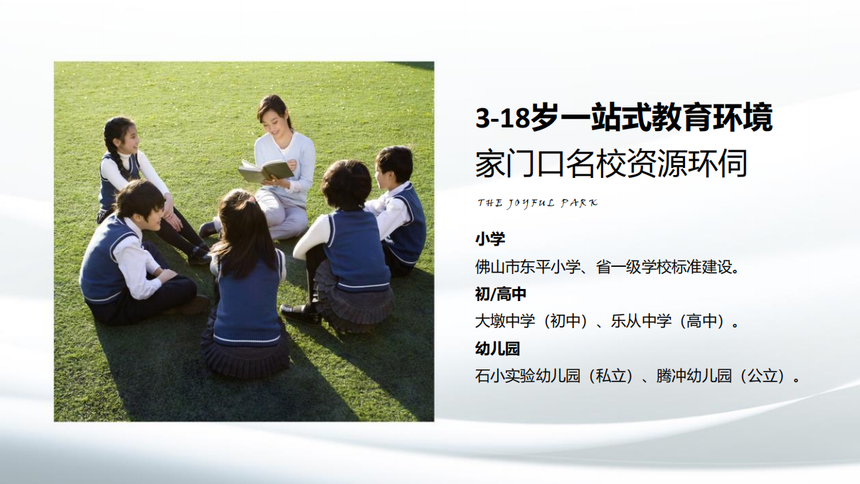 3-18岁一站式教育环境
家门口名校资源环伺

THE JOYFUL PARK

小学
佛山市东平小学、省一级学校标准建设。

初/高中
大墩中学（初中）、乐从中学（高中）。

幼儿园
石小实验幼儿园（私立）、腾冲幼儿园（公立）。